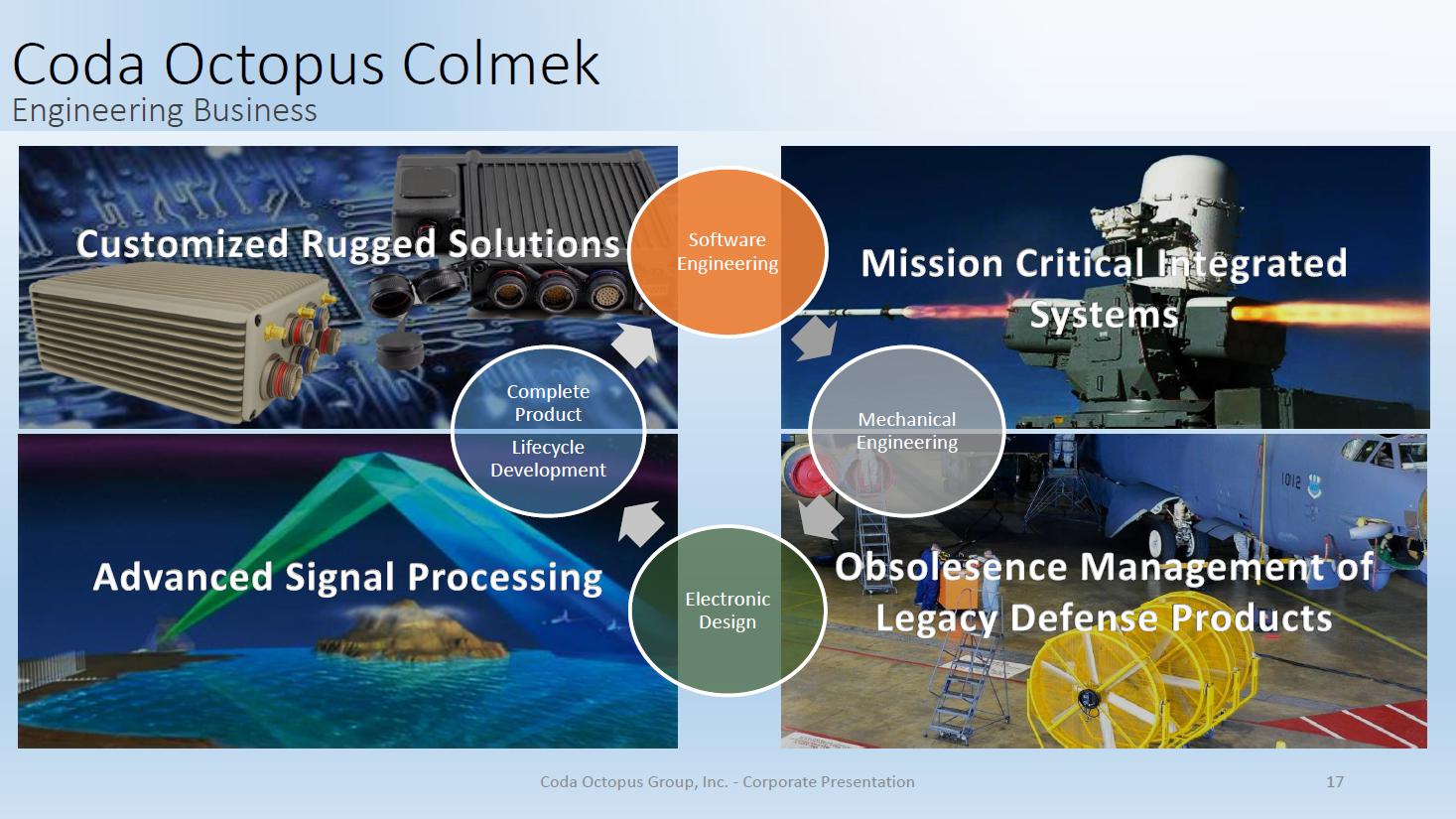 Coda Octopus Colmek
Engineering Business

Customized Rugged Solutions

Software Engineering

Mission Critical Integrated Systems

Complete Product Lifecycle Development

Mechanical Engineering

1012

Advanced Signal Processing

Electronic Design

Obsolesence Management of Legacy Defense Products

Coda Octopus Group, Inc. - Corporate Presentation

17